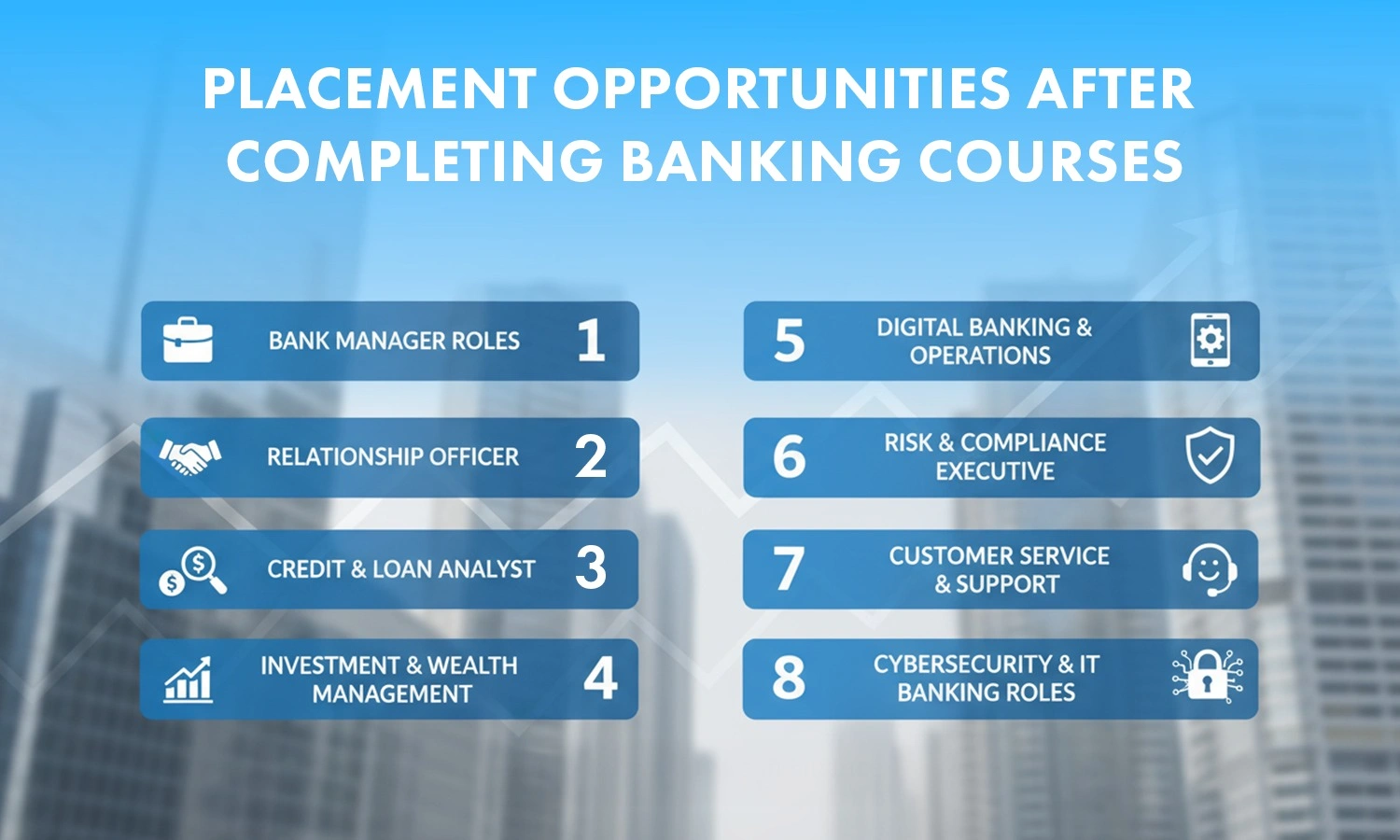 PLACEMENT OPPORTUNITIES AFTER COMPLETING BANKING COURSES

BANK MANAGER ROLES 1

RELATIONSHIP OFFICER 2

CREDIT & LOAN ANALYST 3

INVESTMENT & WEALTH MANAGEMENT 4

5 DIGITAL BANKING & OPERATIONS

6 RISK & COMPLIANCE EXECUTIVE

7 CUSTOMER SERVICE & SUPPORT

8 CYBERSECURITY & IT BANKING ROLES